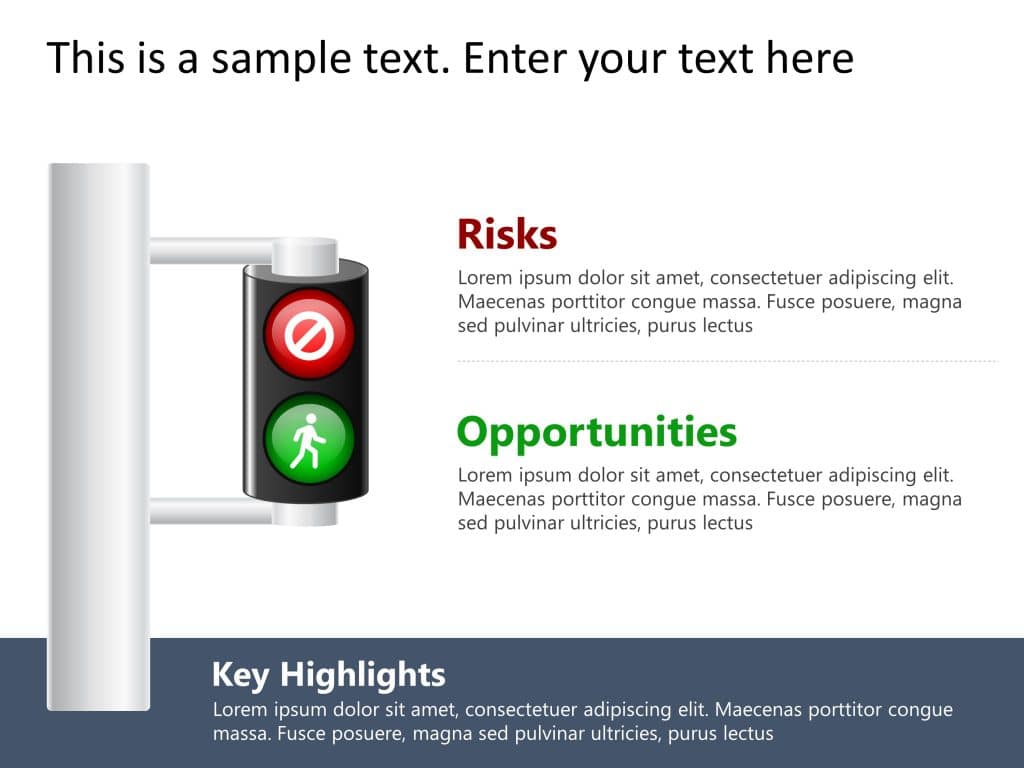 This is a sample text. Enter your text here

Risks
Lorem ipsum dolor sit amet, consectetuer adipiscing elit. Maecenas porttitor congue massa. Fusce posuere, magna sed pulvinar ultricies, purus lectus

Opportunities
Lorem ipsum dolor sit amet, consectetuer adipiscing elit. Maecenas porttitor congue massa. Fusce posuere, magna sed pulvinar ultricies, purus lectus

Key Highlights
Lorem ipsum dolor sit amet, consectetuer adipiscing elit. Maecenas porttitor congue massa. Fusce posuere, magna sed pulvinar ultricies, purus lectus